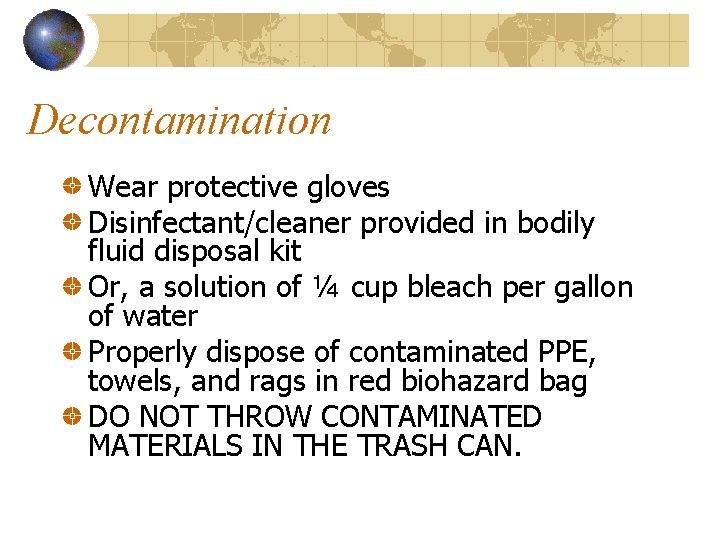 Decontamination

Wear protective gloves

Disinfectant/cleaner provided in bodily fluid disposal kit

Or, a solution of ¼ cup bleach per gallon of water

Properly dispose of contaminated PPE, towels, and rags in red biohazard bag

DO NOT THROW CONTAMINATED MATERIALS IN THE TRASH CAN.